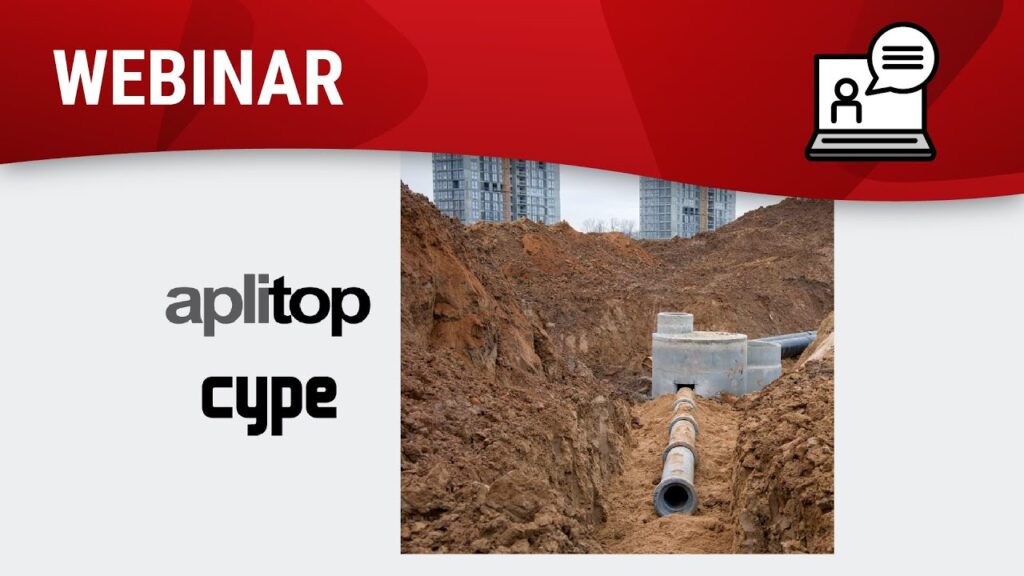 WEBINAR

aplitop

cype